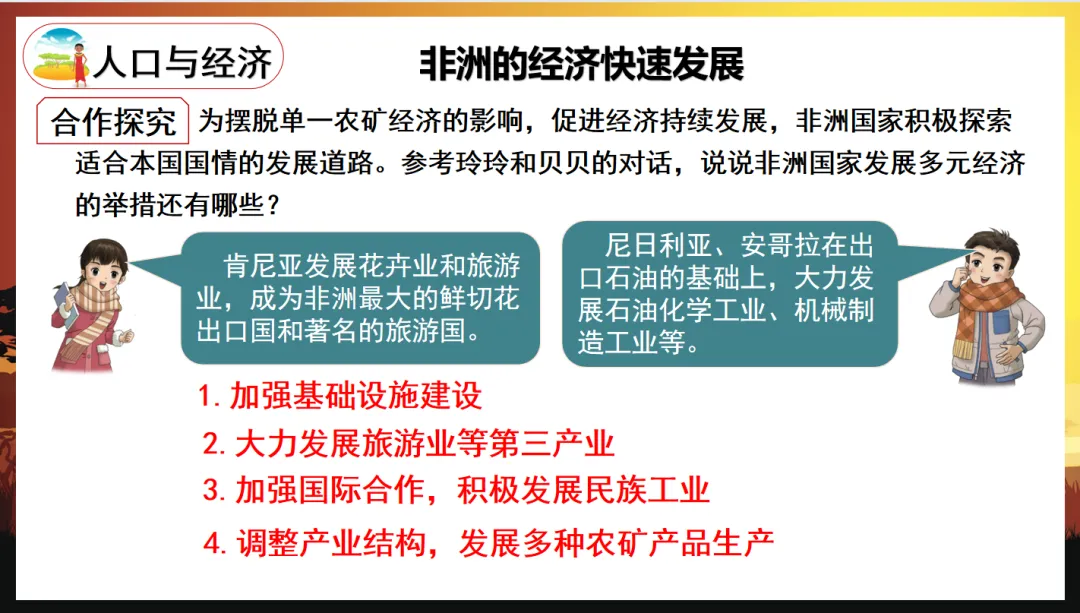 人口与经济

非洲的经济快速发展

合作探究 为摆脱单一农矿经济的影响，促进经济持续发展，非洲国家积极探索适合本国国情的发展道路。参考玲玲和贝贝的对话，说说非洲国家发展多元经济的举措还有哪些？

肯尼亚发展花卉业和旅游业，成为非洲最大的鲜切花出口国和著名的旅游国。

尼日利亚、安哥拉在出口石油的基础上，大力发展石油化学工业、机械制造工业等。

1. 加强基础设施建设
2. 大力发展旅游业等第三产业
3. 加强国际合作，积极发展民族工业
4. 调整产业结构，发展多种农矿产品生产